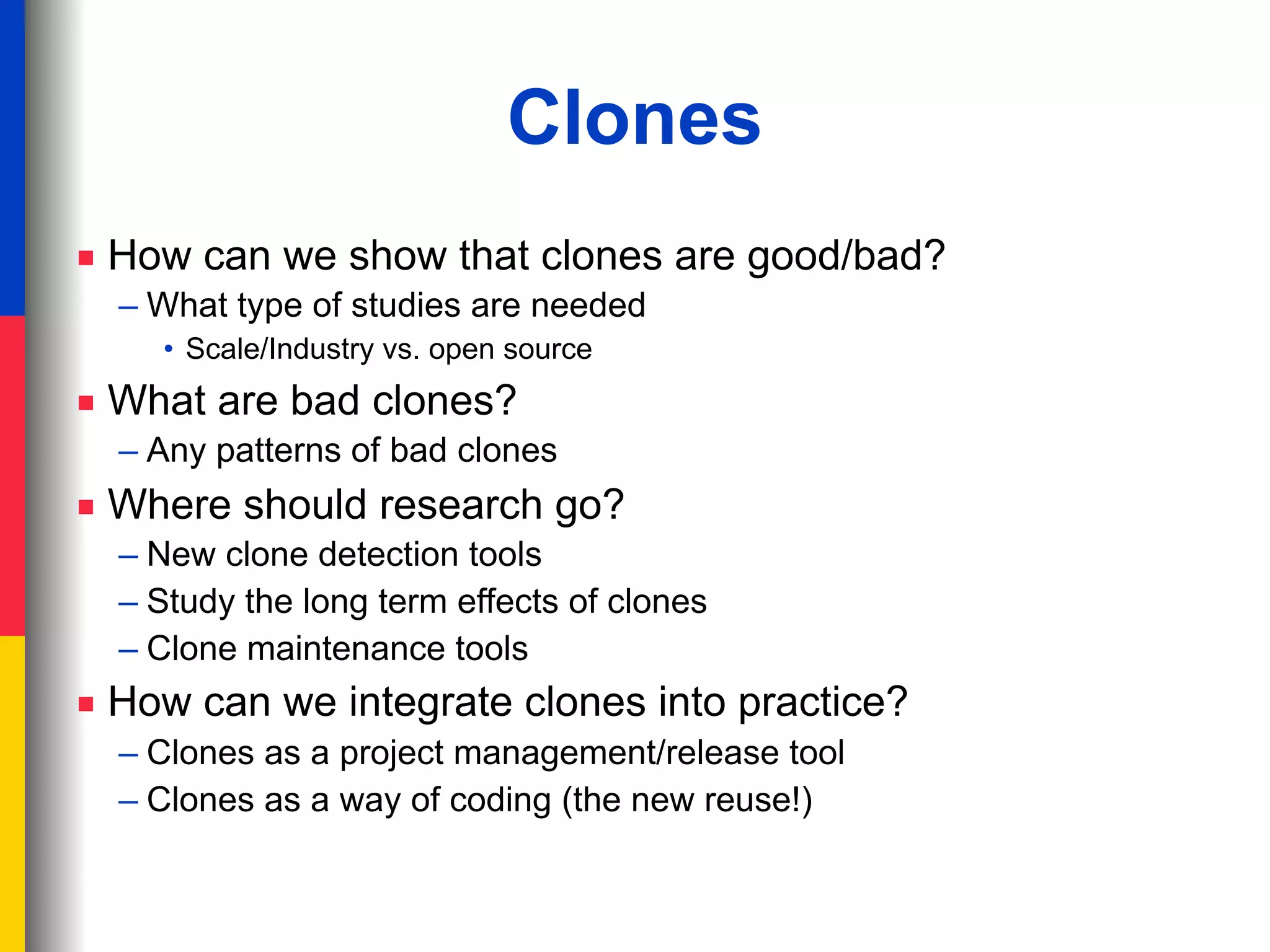 Clones

▪ How can we show that clones are good/bad?
– What type of studies are needed
• Scale/Industry vs. open source

▪ What are bad clones?
– Any patterns of bad clones

▪ Where should research go?
– New clone detection tools
– Study the long term effects of clones
– Clone maintenance tools

▪ How can we integrate clones into practice?
– Clones as a project management/release tool
– Clones as a way of coding (the new reuse!)